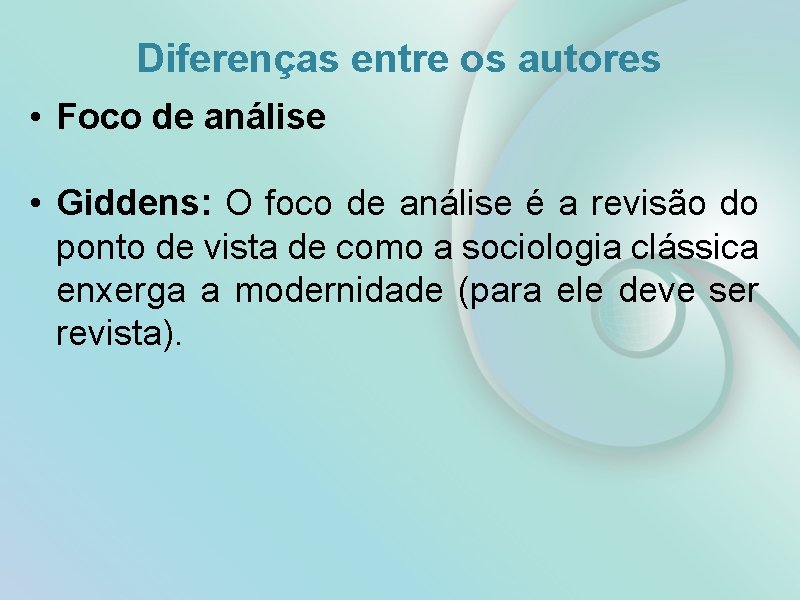 Diferenças entre os autores

• Foco de análise

• Giddens: O foco de análise é a revisão do ponto de vista de como a sociologia clássica enxerga a modernidade (para ele deve ser revista).